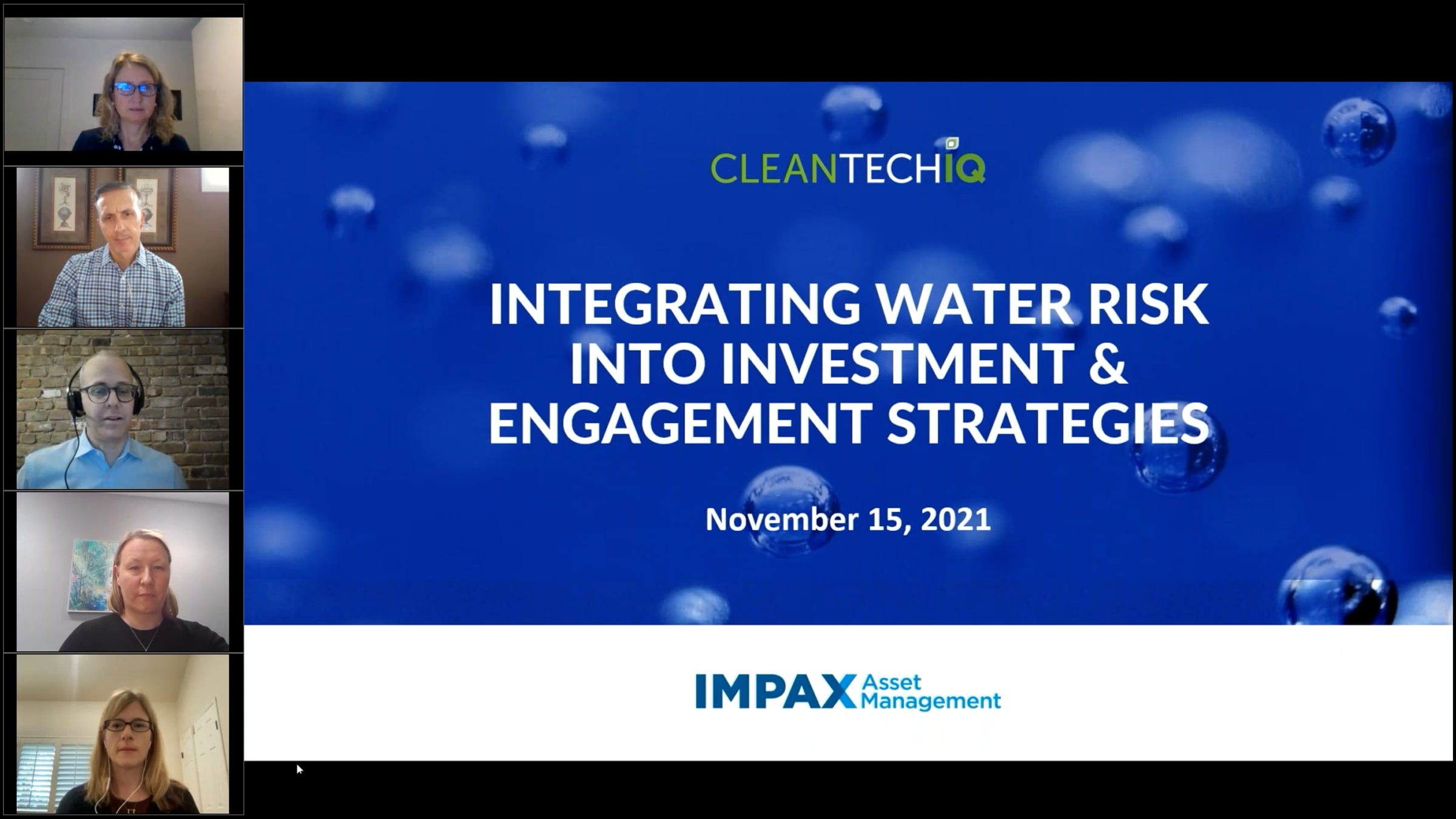 CLEANTECHIQ

INTEGRATING WATER RISK INTO INVESTMENT & ENGAGEMENT STRATEGIES

November 15, 2021

IMPAX Asset Management